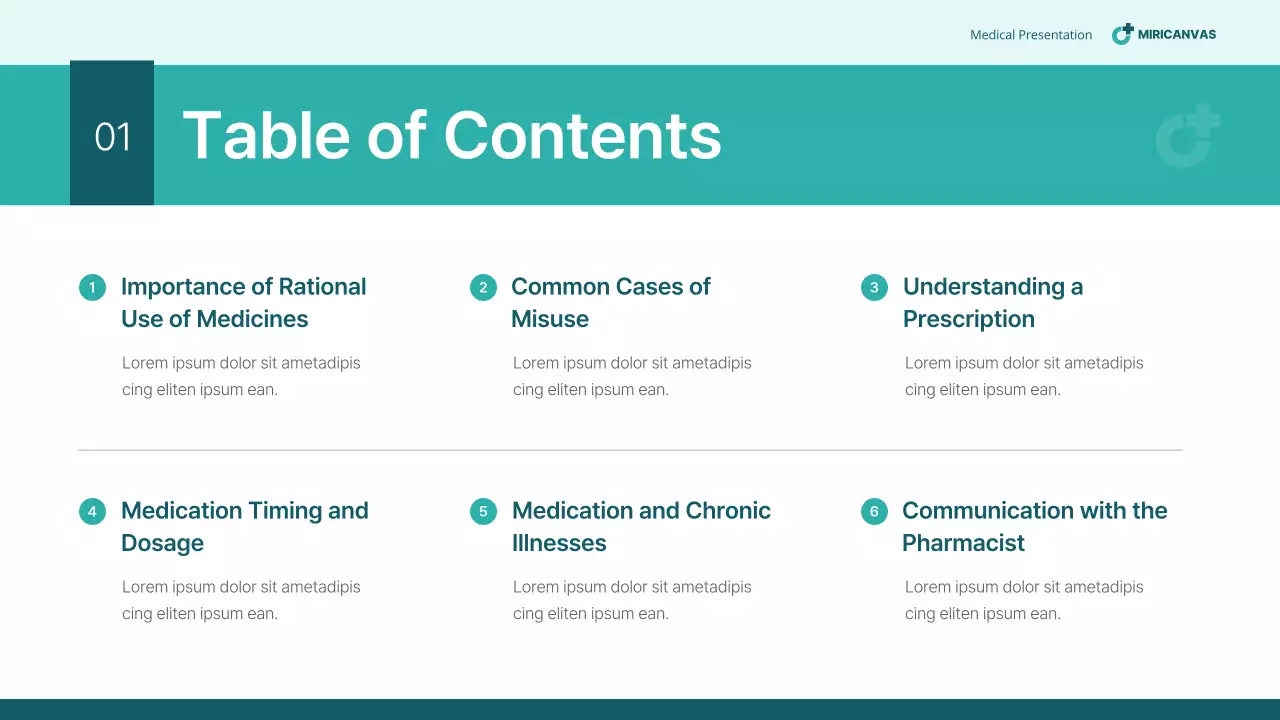 Medical Presentation MIRICANVAS

01 Table of Contents

1 Importance of Rational Use of Medicines

Lorem ipsum dolor sit ametadipis cing eliten ipsum ean.

2 Common Cases of Misuse

Lorem ipsum dolor sit ametadipis cing eliten ipsum ean.

3 Understanding a Prescription

Lorem ipsum dolor sit ametadipis cing eliten ipsum ean.

4 Medication Timing and Dosage

Lorem ipsum dolor sit ametadipis cing eliten ipsum ean.

5 Medication and Chronic Illnesses

Lorem ipsum dolor sit ametadipis cing eliten ipsum ean.

6 Communication with the Pharmacist

Lorem ipsum dolor sit ametadipis cing eliten ipsum ean.